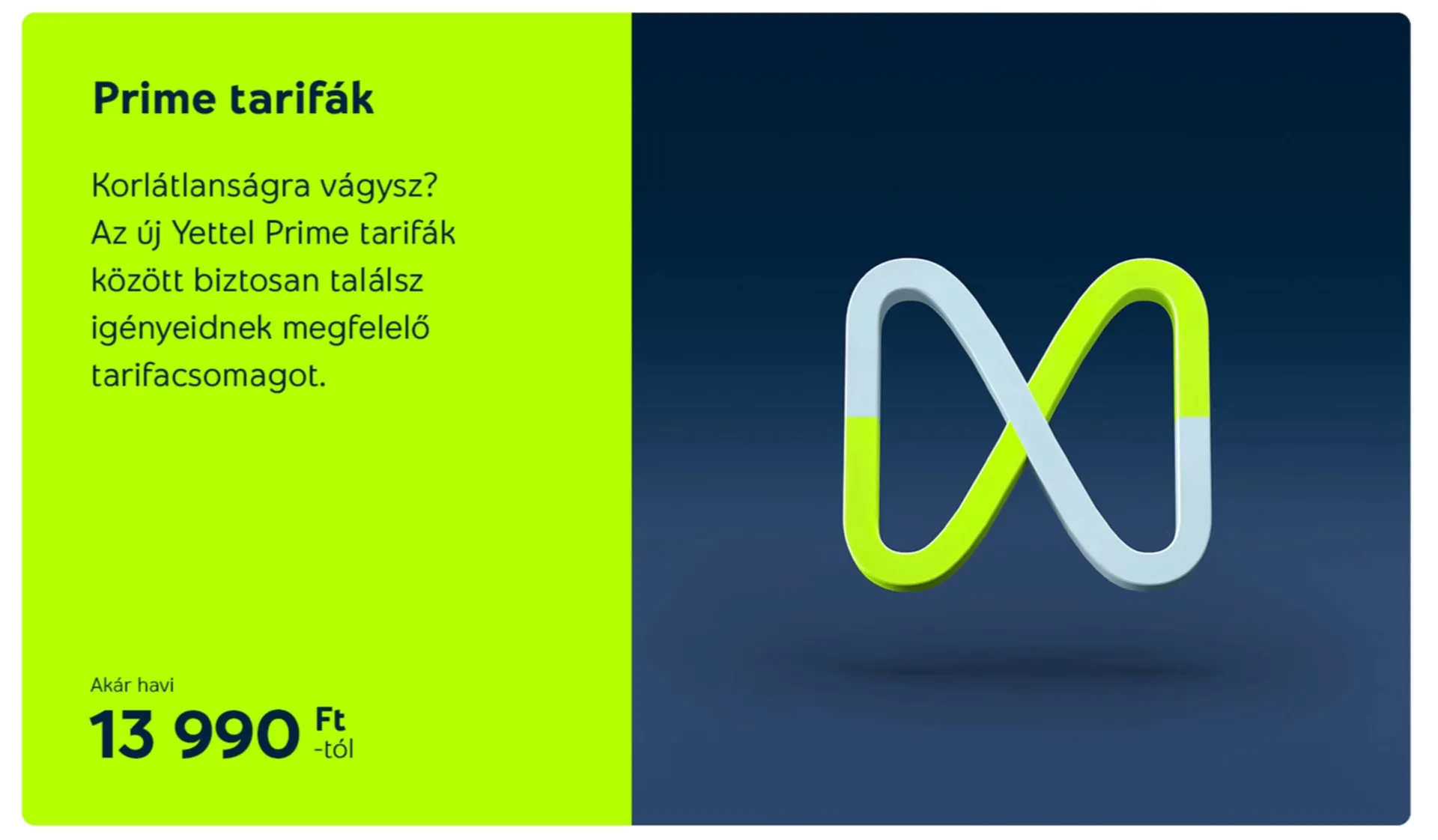 Prime tarifák

Korlátlanságra vágysz? Az új Yettel Prime tarifák között biztosan találsz igényeidnek megfelelő tarifacsomagot.

Akár havi
13 990 Ft -tól